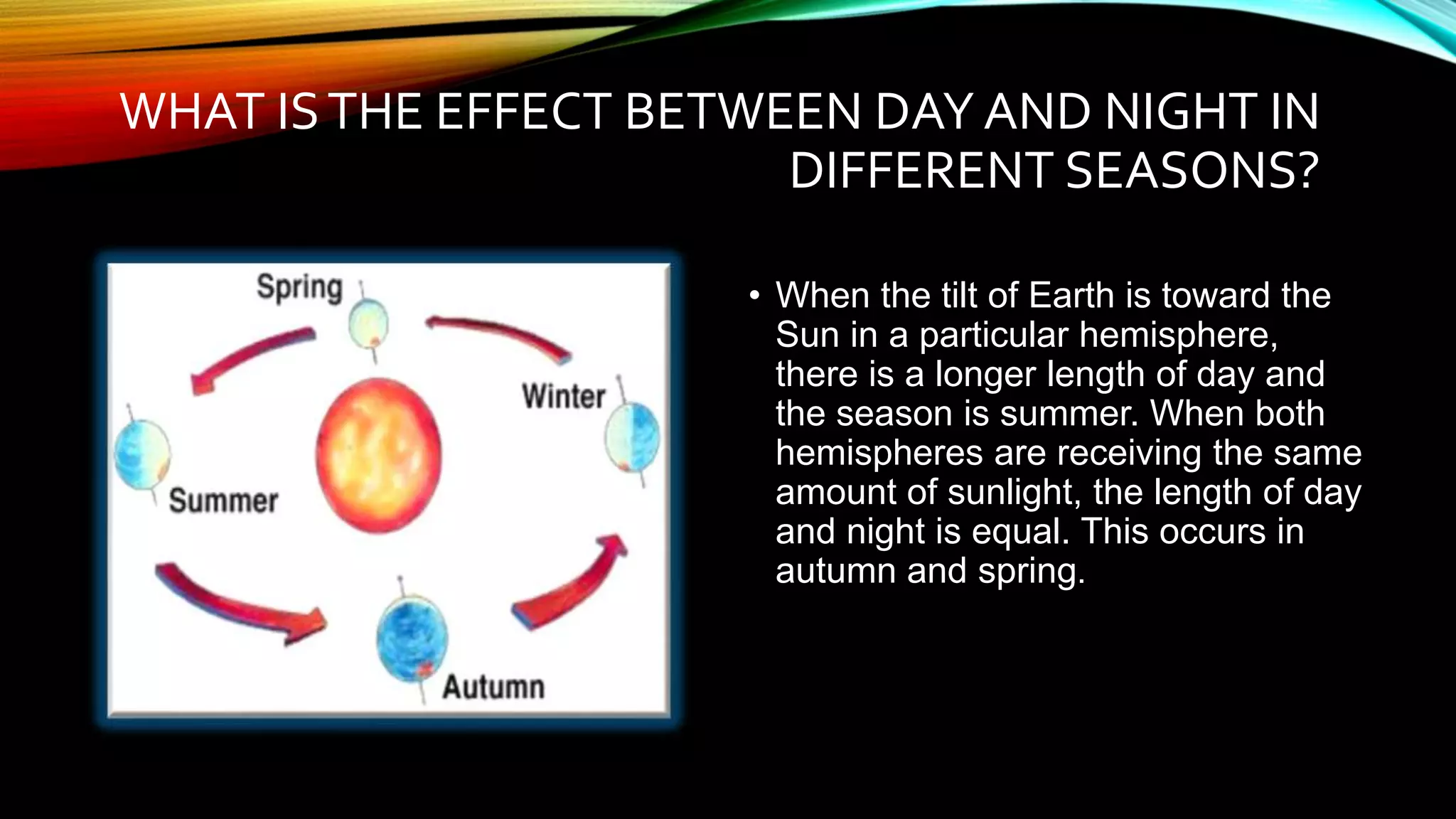 WHAT IS THE EFFECT BETWEEN DAY AND NIGHT IN DIFFERENT SEASONS?

Spring

Winter

Summer

Autumn

• When the tilt of Earth is toward the Sun in a particular hemisphere, there is a longer length of day and the season is summer. When both hemispheres are receiving the same amount of sunlight, the length of day and night is equal. This occurs in autumn and spring.